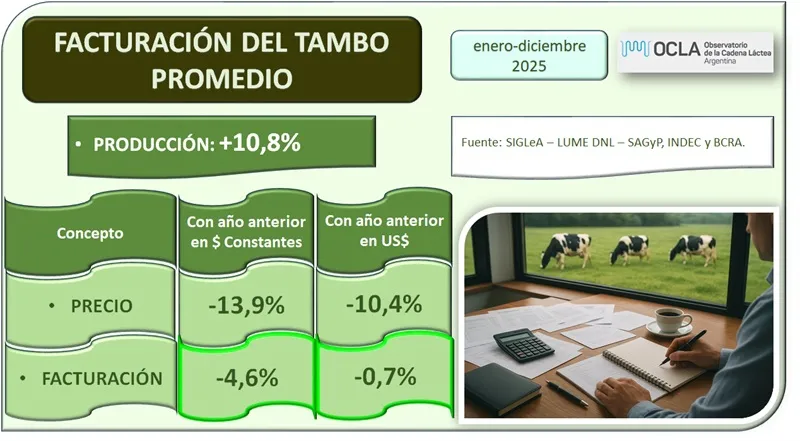 FACTURACIÓN DEL TAMBO PROMEDIO

enero-diciembre 2025

OCLA Observatorio de la Cadena Láctea Argentina

• PRODUCCIÓN: +10,8%

Fuente: SIGLeA – LUME DNL – SAGyP, INDEC y BCRA.

| Concepto | Con año anterior en $ Constantes | Con año anterior en US$ |
|---|---|---|
| • PRECIO | -13,9% | -10,4% |
| • FACTURACIÓN | -4,6% | -0,7% |